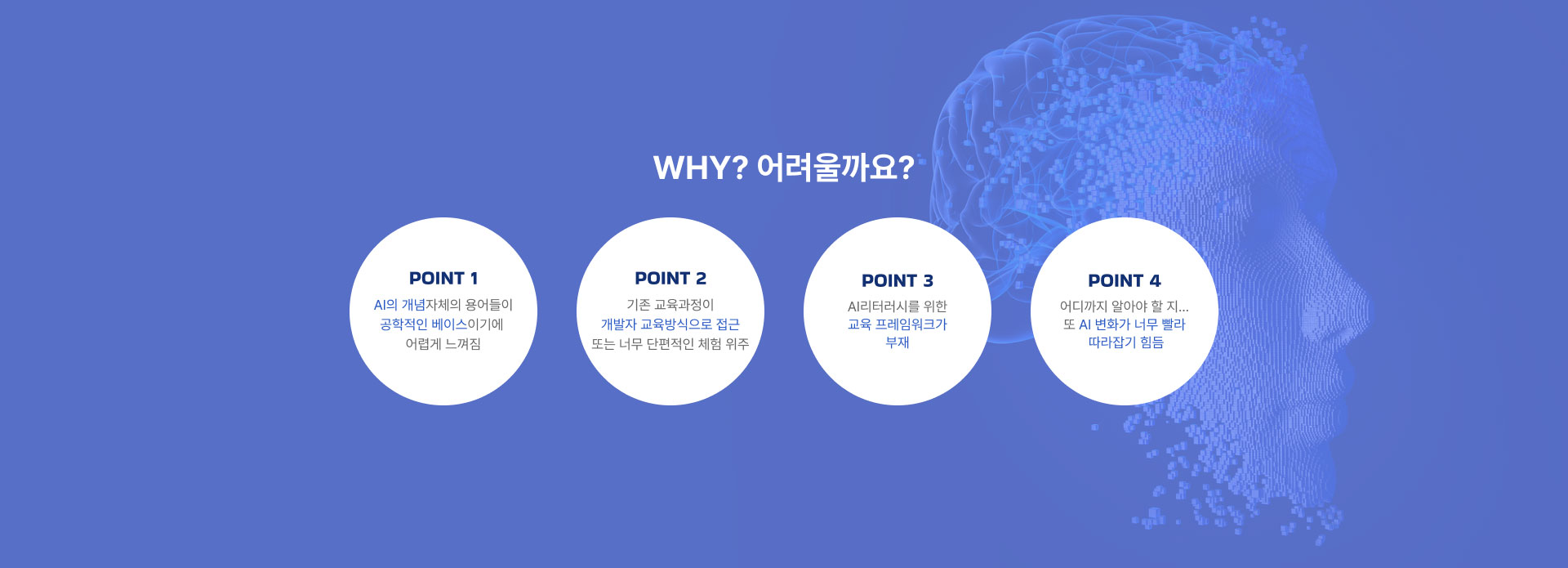 WHY? 어려울까요?

POINT 1

AI의 개념자체의 용어들이 공학적인 베이스이기에 어렵게 느껴짐

POINT 2

기존 교육과정이 개발자 교육방식으로 접근 또는 너무 단편적인 체험 위주

POINT 3

AI리터러시를 위한 교육 프레임워크가 부재

POINT 4

어디까지 알아야 할 지... 또 AI 변화가 너무 빨라 따라잡기 힘듬